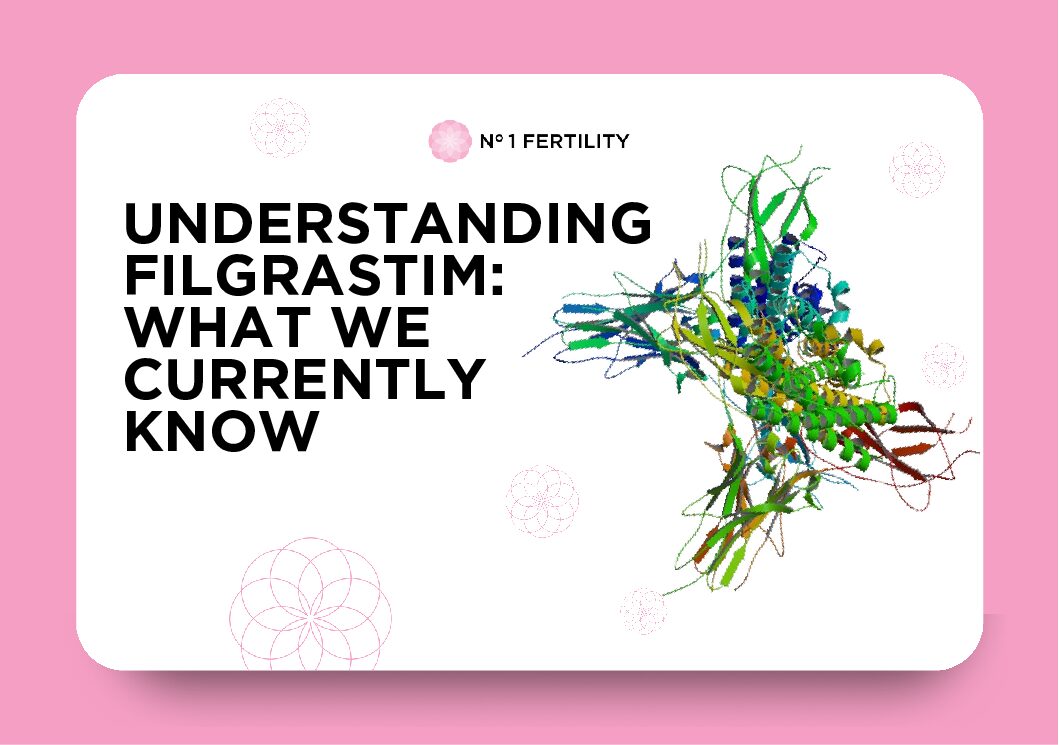 Nº 1 FERTILITY

UNDERSTANDING FILGRASTIM: WHAT WE CURRENTLY KNOW